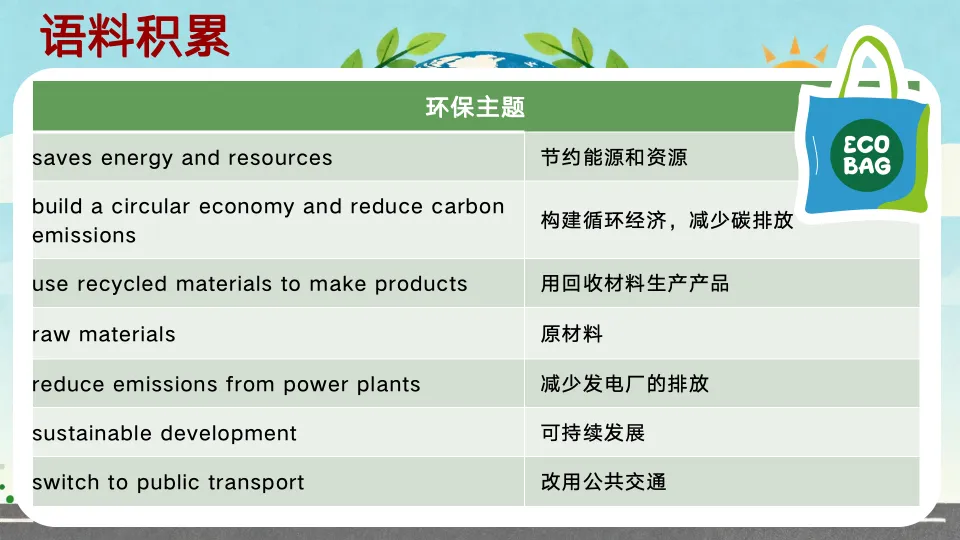 语料积累

| 环保主题 | |
|---|---|
| saves energy and resources | 节约能源和资源 |
| build a circular economy and reduce carbon emissions | 构建循环经济，减少碳排放 |
| use recycled materials to make products | 用回收材料生产产品 |
| raw materials | 原材料 |
| reduce emissions from power plants | 减少发电厂的排放 |
| sustainable development | 可持续发展 |
| switch to public transport | 改用公共交通 |

ECO BAG